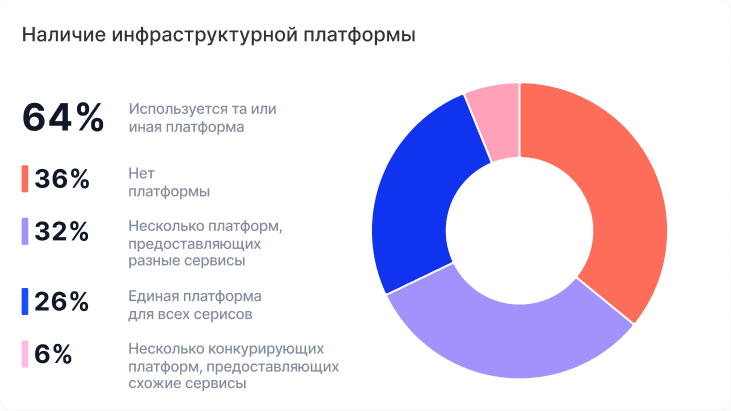 Наличие инфраструктурной платформы

64% Используется та или иная платформа

36% Нет платформы

32% Несколько платформ, предоставляющих разные сервисы

26% Единая платформа для всех серисов

6% Несколько конкурирующих платформ, предоставляющих схожие сервисы